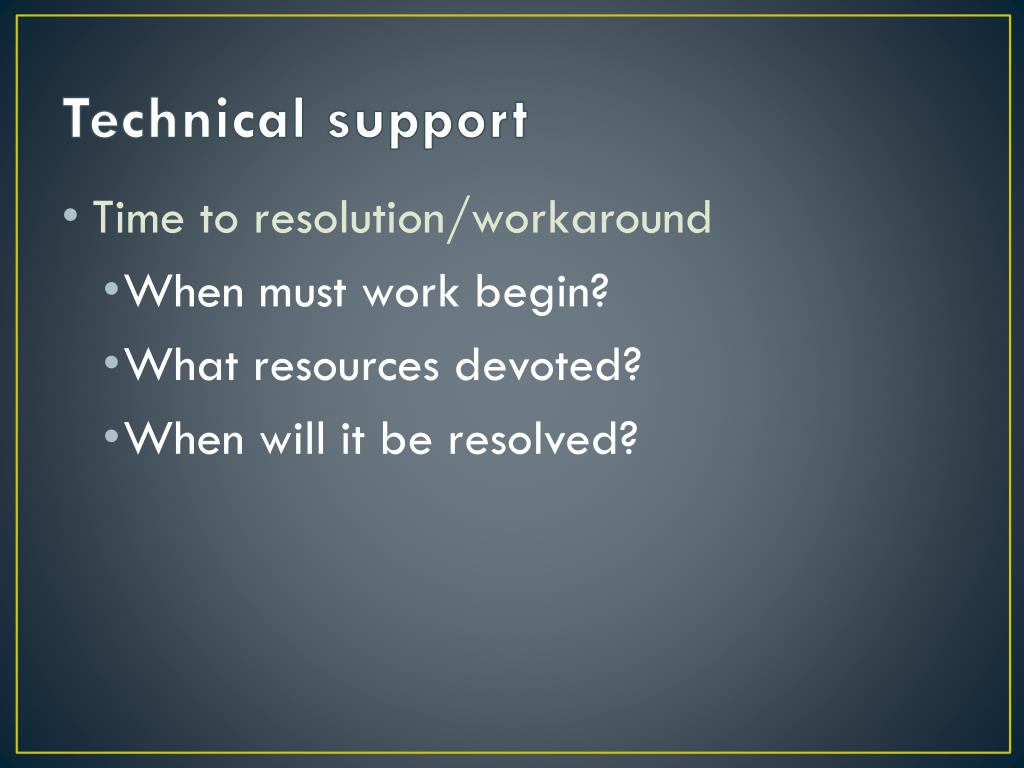 Technical support

• Time to resolution/workaround
  • When must work begin?
  • What resources devoted?
  • When will it be resolved?